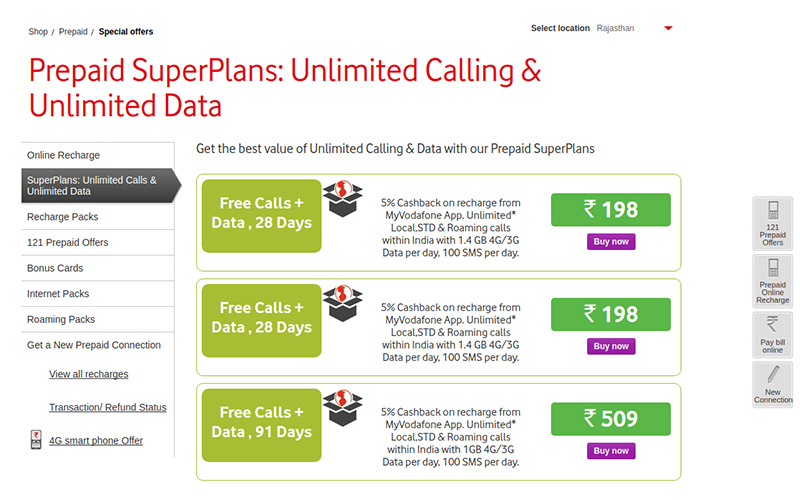 Shop / Prepaid / Special offers

Select location Rajasthan

Prepaid SuperPlans: Unlimited Calling & Unlimited Data

Online Recharge

SuperPlans: Unlimited Calls & Unlimited Data

Recharge Packs

121 Prepaid Offers

Bonus Cards

Internet Packs

Roaming Packs

Get a New Prepaid Connection

View all recharges

Transaction/ Refund Status

4G smart phone Offer

Get the best value of Unlimited Calling & Data with our Prepaid SuperPlans

Free Calls + Data , 28 Days

5% Cashback on recharge from MyVodafone App. Unlimited* Local,STD & Roaming calls within India with 1.4 GB 4G/3G Data per day, 100 SMS per day.

₹ 198

Buy now

Free Calls + Data , 28 Days

5% Cashback on recharge from MyVodafone App. Unlimited* Local,STD & Roaming calls within India with 1.4 GB 4G/3G Data per day, 100 SMS per day.

₹ 198

Buy now

Free Calls + Data , 91 Days

5% Cashback on recharge from MyVodafone App. Unlimited* Local,STD & Roaming calls within India with 1GB 4G/3G Data per day, 100 SMS per day.

₹ 509

Buy now

121 Prepaid Offers

Prepaid Online Recharge

Pay bill online

New Connection